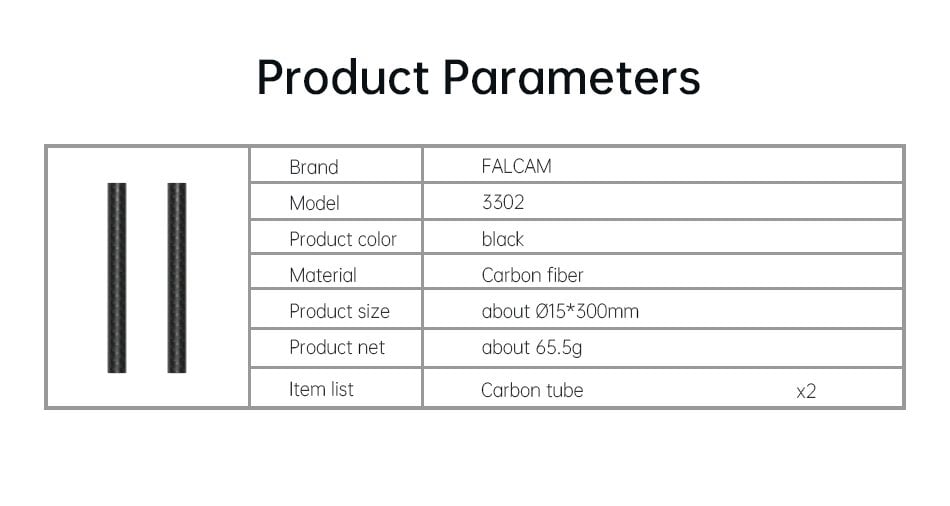 Product Parameters

| Brand | FALCAM |
|---|---|
| Model | 3302 |
| Product color | black |
| Material | Carbon fiber |
| Product size | about Ø15*300mm |
| Product net | about 65.5g |
| Item list | Carbon tube x2 |